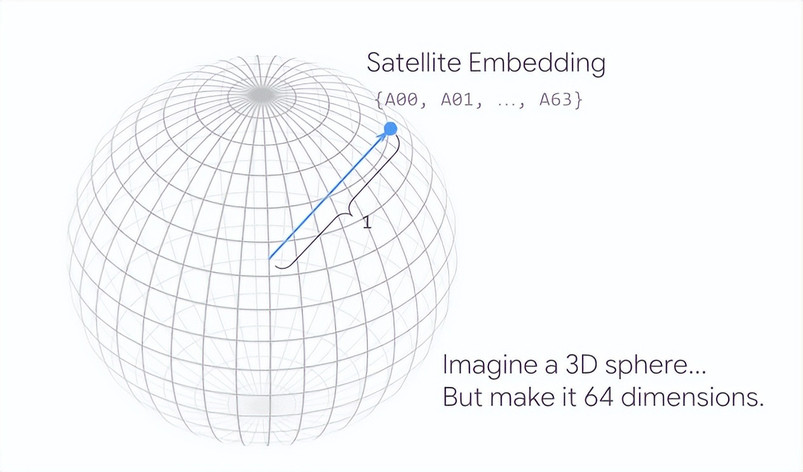 Satellite Embedding

{A00, A01, ..., A63}

1

Imagine a 3D sphere...
But make it 64 dimensions.